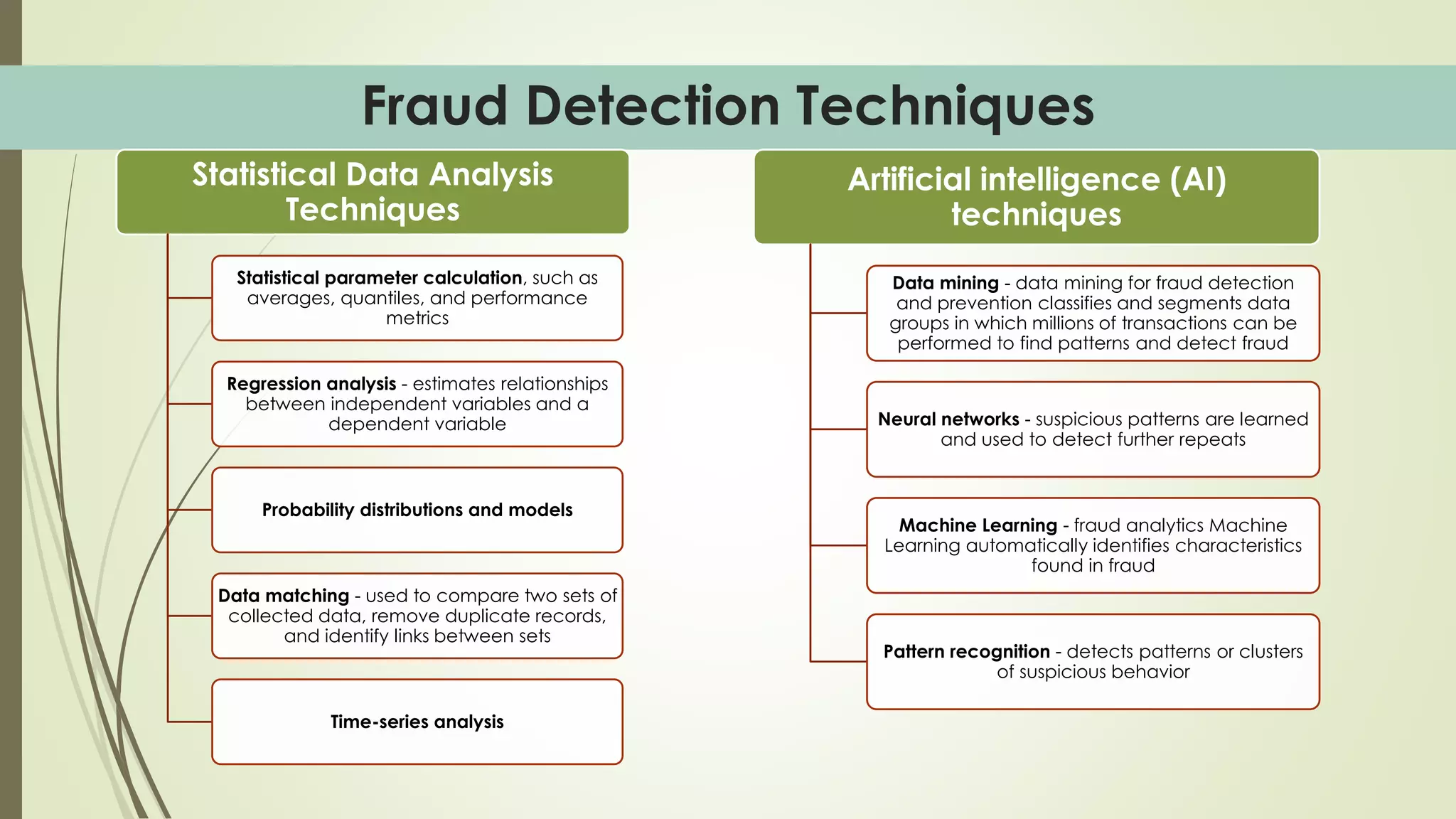 Fraud Detection Techniques

Statistical Data Analysis Techniques

Statistical parameter calculation, such as averages, quantiles, and performance metrics

Regression analysis - estimates relationships between independent variables and a dependent variable

Probability distributions and models

Data matching - used to compare two sets of collected data, remove duplicate records, and identify links between sets

Time-series analysis

Artificial intelligence (AI) techniques

Data mining - data mining for fraud detection and prevention classifies and segments data groups in which millions of transactions can be performed to find patterns and detect fraud

Neural networks - suspicious patterns are learned and used to detect further repeats

Machine Learning - fraud analytics Machine Learning automatically identifies characteristics found in fraud

Pattern recognition - detects patterns or clusters of suspicious behavior